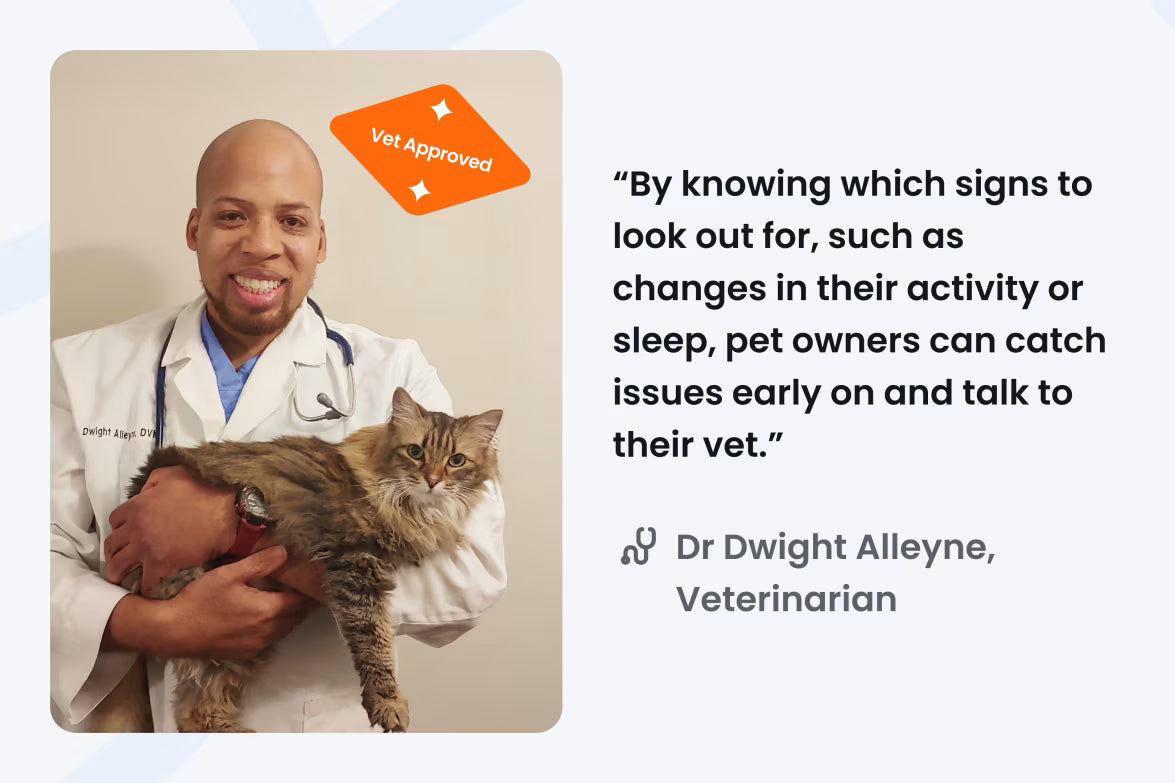 Vet Approved

Dwight Alleyne, DVM

“By knowing which signs to look out for, such as changes in their activity or sleep, pet owners can catch issues early on and talk to their vet.”

Dr Dwight Alleyne, Veterinarian